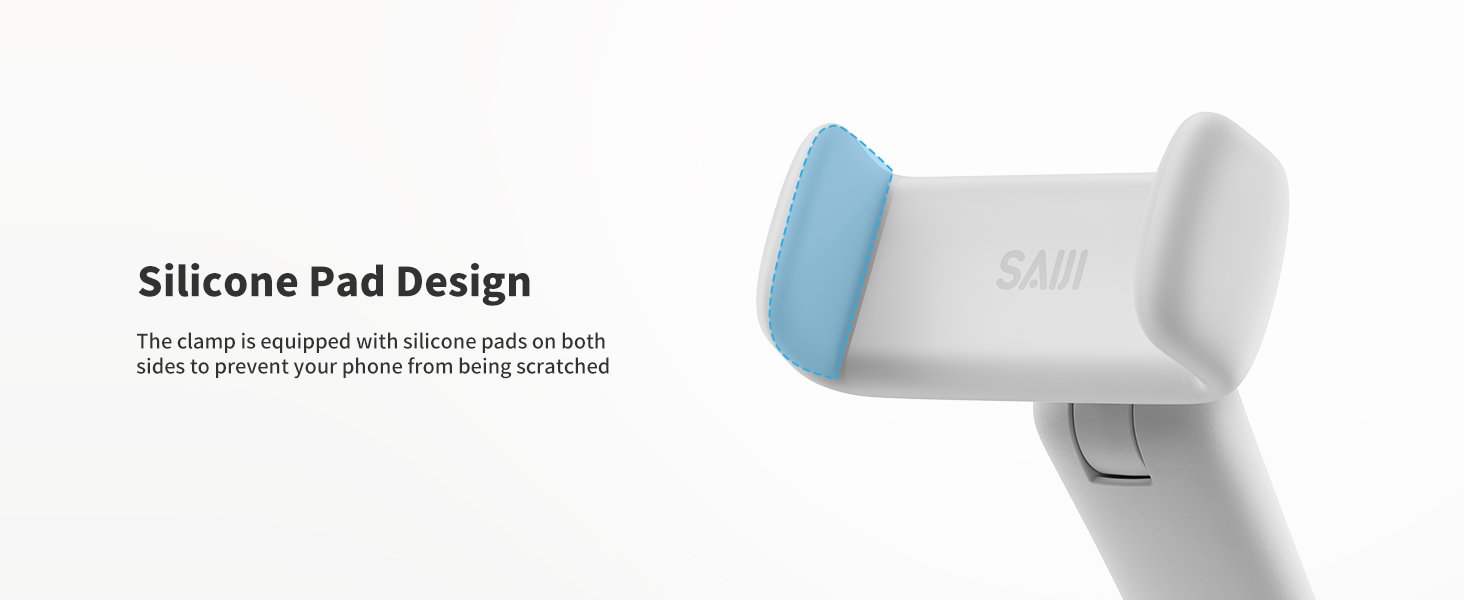 Silicone Pad Design

The clamp is equipped with silicone pads on both sides to prevent your phone from being scratched

SAIJI